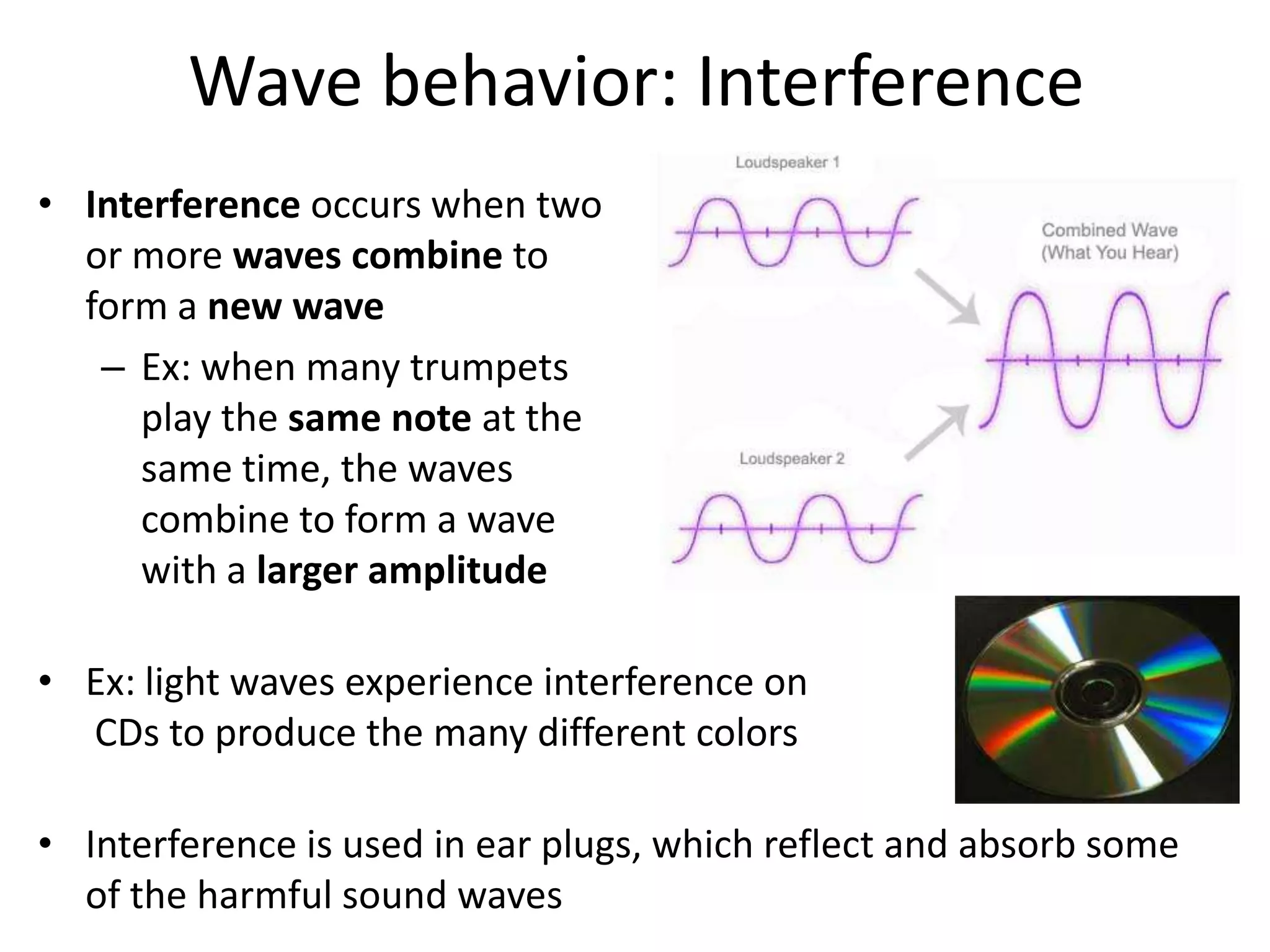 Wave behavior: Interference

• Interference occurs when two or more waves combine to form a new wave
– Ex: when many trumpets play the same note at the same time, the waves combine to form a wave with a larger amplitude

Loudspeaker 1

Combined Wave
(What You Hear)

Loudspeaker 2

• Ex: light waves experience interference on CDs to produce the many different colors

• Interference is used in ear plugs, which reflect and absorb some of the harmful sound waves